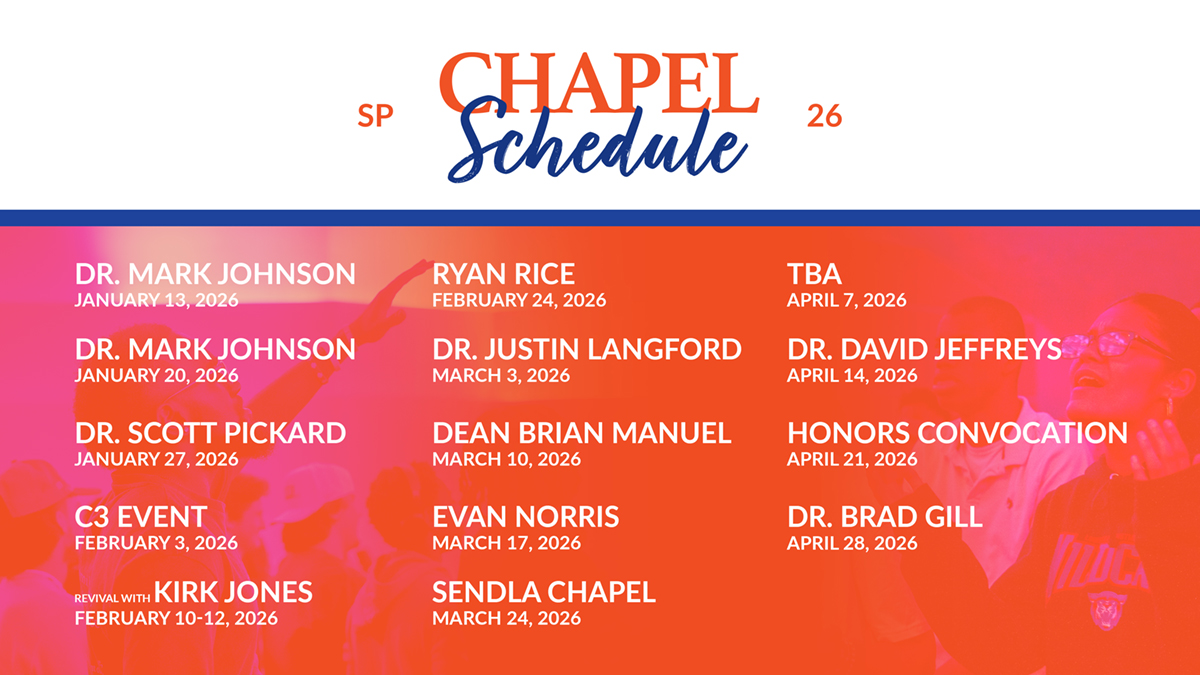 SP CHAPEL Schedule 26

DR. MARK JOHNSON
JANUARY 13, 2026

DR. MARK JOHNSON
JANUARY 20, 2026

DR. SCOTT PICKARD
JANUARY 27, 2026

C3 EVENT
FEBRUARY 3, 2026

REVIVAL WITH KIRK JONES
FEBRUARY 10-12, 2026

RYAN RICE
FEBRUARY 24, 2026

DR. JUSTIN LANGFORD
MARCH 3, 2026

DEAN BRIAN MANUEL
MARCH 10, 2026

EVAN NORRIS
MARCH 17, 2026

SENDLA CHAPEL
MARCH 24, 2026

TBA
APRIL 7, 2026

DR. DAVID JEFFREYS
APRIL 14, 2026

HONORS CONVOCATION
APRIL 21, 2026

DR. BRAD GILL
APRIL 28, 2026